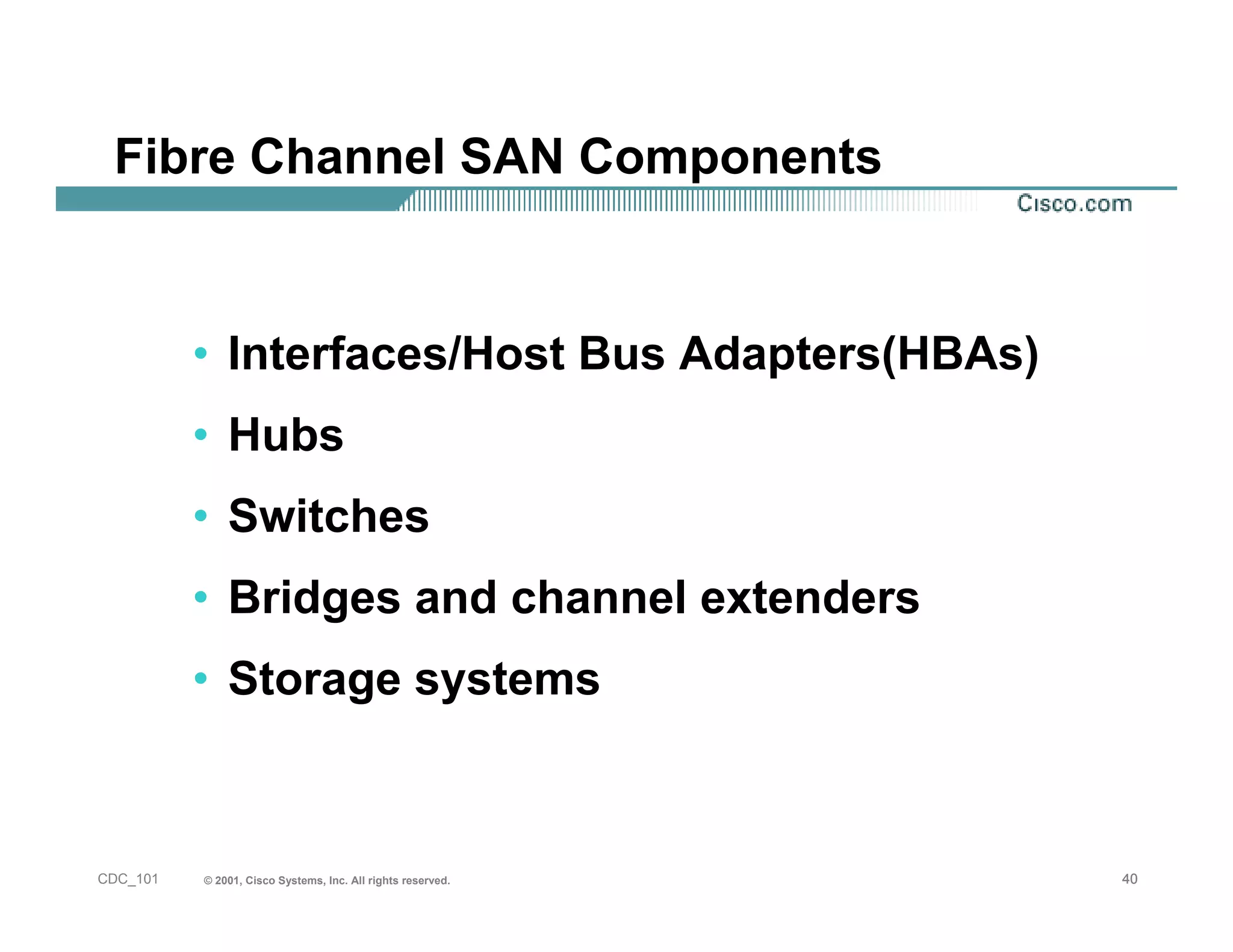 Fibre Channel SAN Components

Cisco.com

• Interfaces/Host Bus Adapters(HBAs)
• Hubs
• Switches
• Bridges and channel extenders
• Storage systems

CDC_101 © 2001, Cisco Systems, Inc. All rights reserved. 40